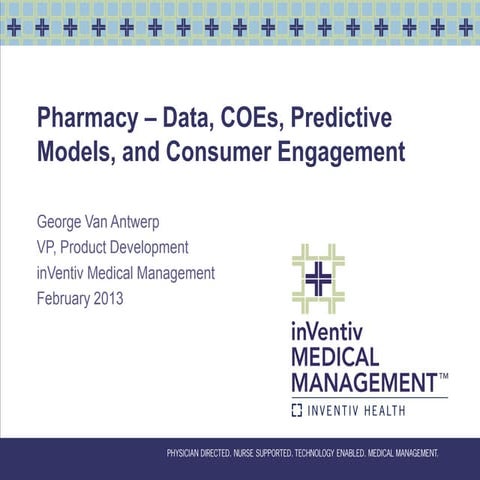 Pharmacy – Data, COEs, Predictive Models, and Consumer Engagement

George Van Antwerp
VP, Product Development
inVentiv Medical Management
February 2013

inVentiv
MEDICAL
MANAGEMENT™
INVENTIV HEALTH

PHYSICIAN DIRECTED. NURSE SUPPORTED. TECHNOLOGY ENABLED. MEDICAL MANAGEMENT.